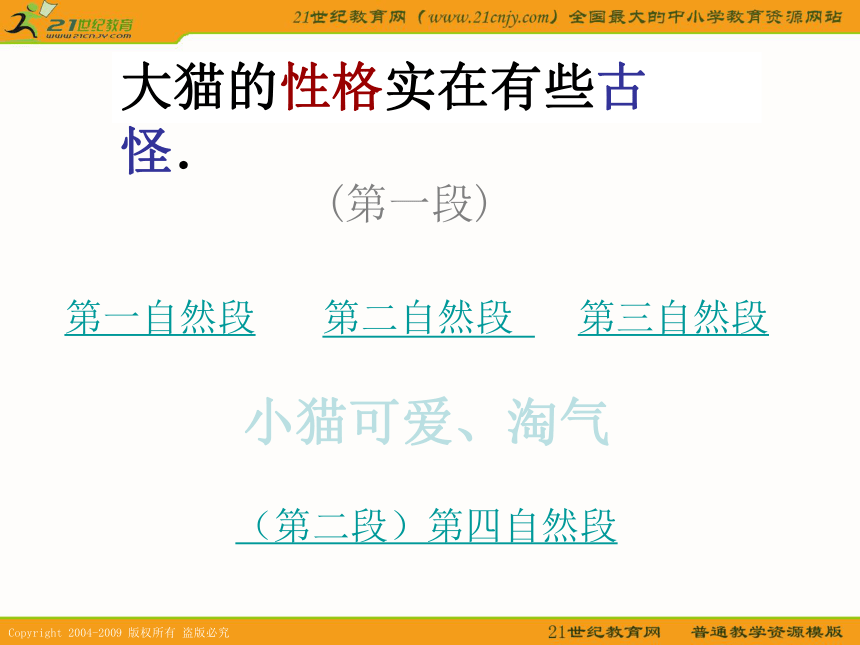 21世纪教育
www.21cnjy.com

21世纪教育网（www.21cnjy.com）全国最大的中小学教育资源网站

大猫的性格实在有些古怪.

（第一段）

第一自然段　第二自然段　第三自然段

小猫可爱、淘气

（第二段）第四自然段

Copyright 2004-2009 版权所有 盗版必究

21世纪教育网　普通教学资源模版